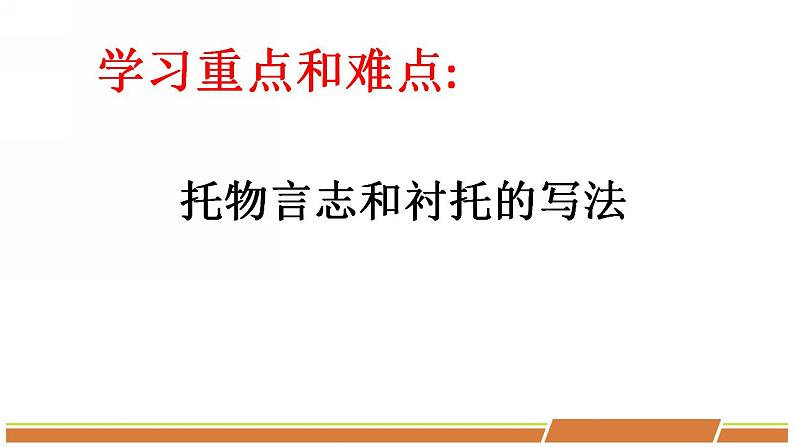 学习重点和难点:

托物言志和衬托的写法